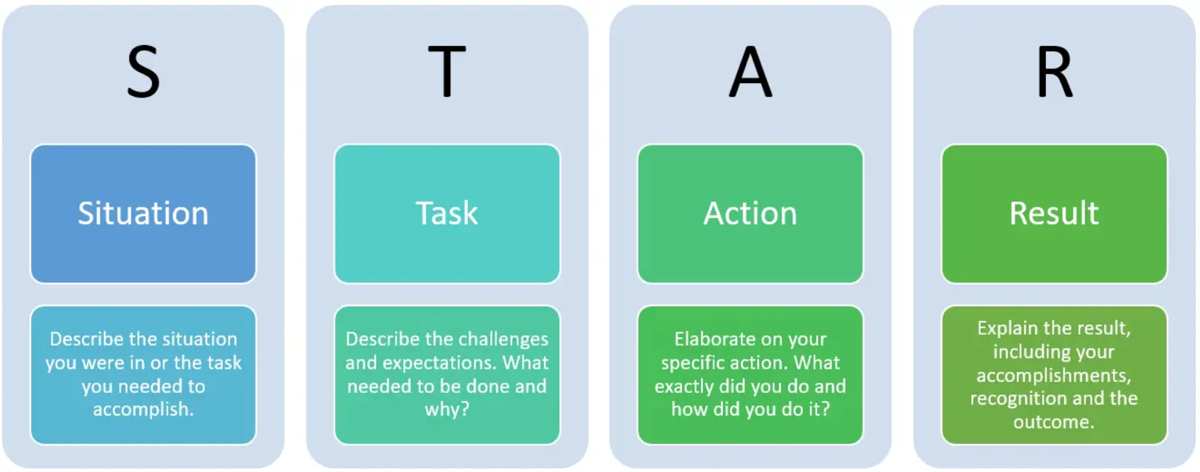 S

Situation

Describe the situation you were in or the task you needed to accomplish.

T

Task

Describe the challenges and expectations. What needed to be done and why?

A

Action

Elaborate on your specific action. What exactly did you do and how did you do it?

R

Result

Explain the result, including your accomplishments, recognition and the outcome.